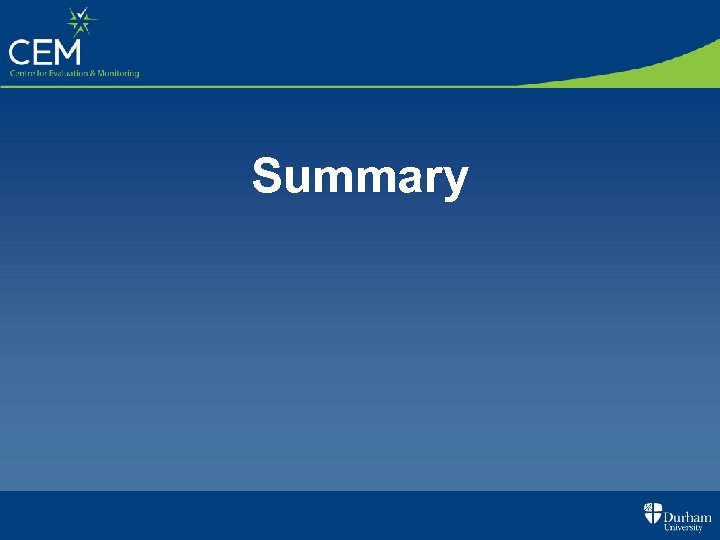 CEM
Centre for Evaluation & Monitoring

Summary

Durham University